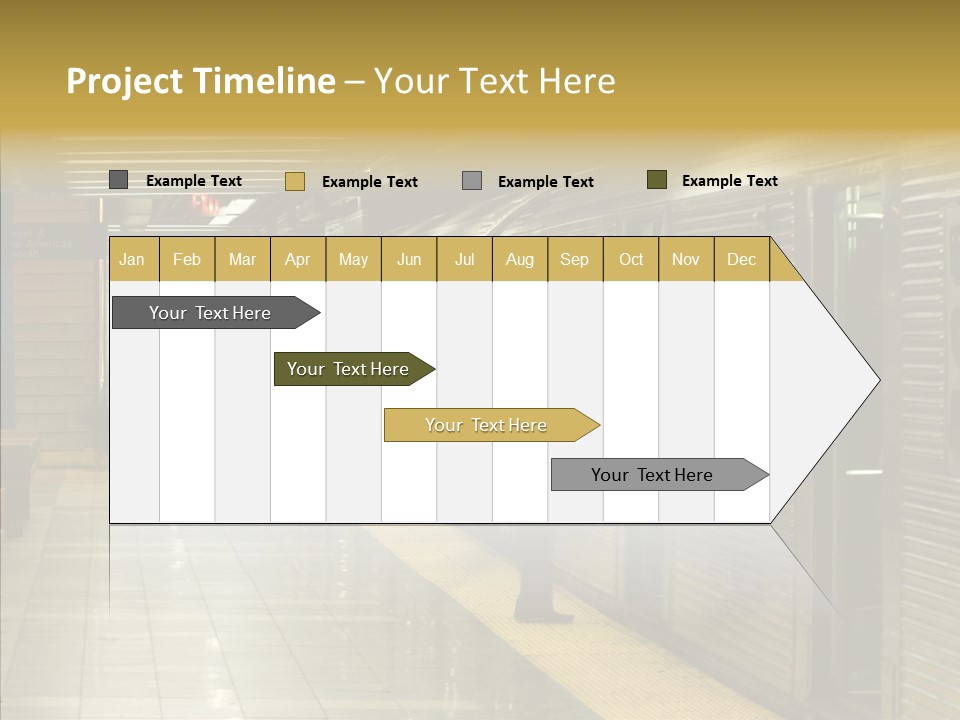 Project Timeline – Your Text Here

Example Text
Example Text
Example Text
Example Text

| Jan | Feb | Mar | Apr | May | Jun | Jul | Aug | Sep | Oct | Nov | Dec |
|---|---|---|---|---|---|---|---|---|---|---|---|

Your Text Here

Your Text Here

Your Text Here

Your Text Here